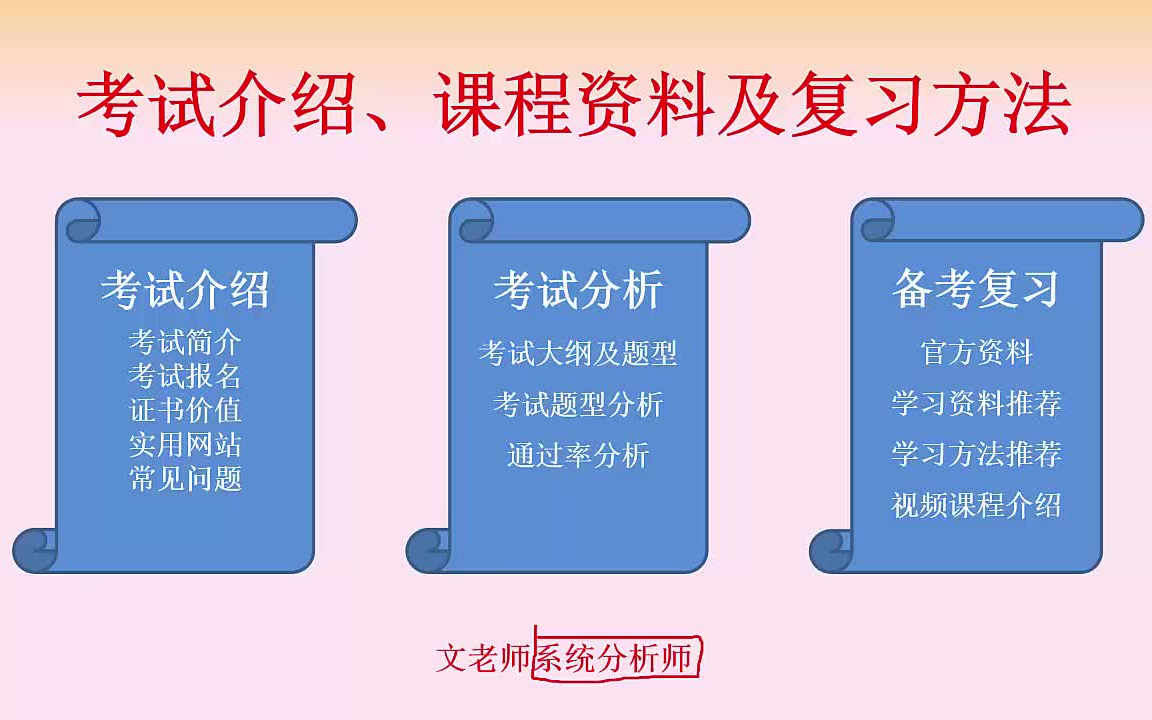 考试介绍、课程资料及复习方法

考试介绍
考试简介
考试报名
证书价值
实用网站
常见问题

考试分析
考试大纲及题型
考试题型分析
通过率分析

备考复习
官方资料
学习资料推荐
学习方法推荐
视频课程介绍

文老师系统分析师